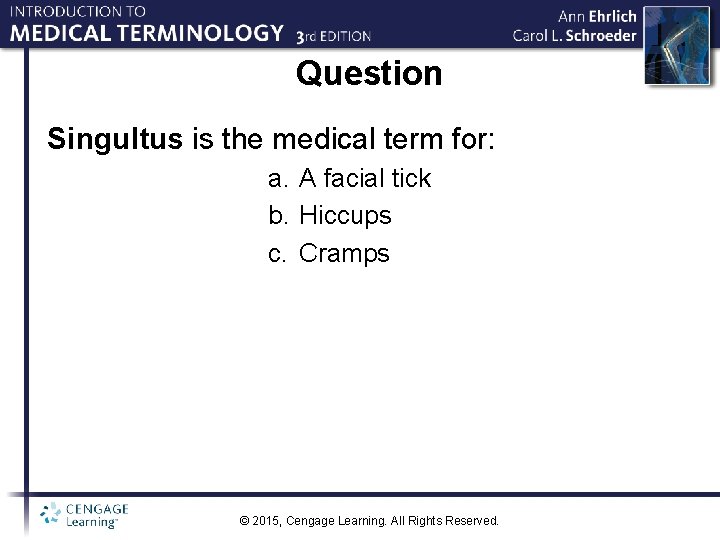 INTRODUCTION TO
MEDICAL TERMINOLOGY 3rd EDITION

Ann Ehrlich
Carol L. Schroeder

Question

Singultus is the medical term for:

a. A facial tick
b. Hiccups
c. Cramps

CENGAGE Learning™

© 2015, Cengage Learning. All Rights Reserved.